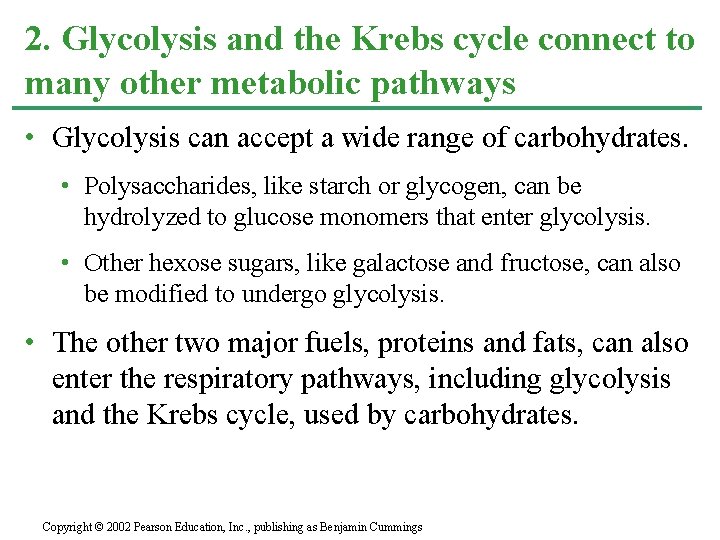 2. Glycolysis and the Krebs cycle connect to many other metabolic pathways

• Glycolysis can accept a wide range of carbohydrates.

• Polysaccharides, like starch or glycogen, can be hydrolyzed to glucose monomers that enter glycolysis.

• Other hexose sugars, like galactose and fructose, can also be modified to undergo glycolysis.

• The other two major fuels, proteins and fats, can also enter the respiratory pathways, including glycolysis and the Krebs cycle, used by carbohydrates.

Copyright © 2002 Pearson Education, Inc., publishing as Benjamin Cummings